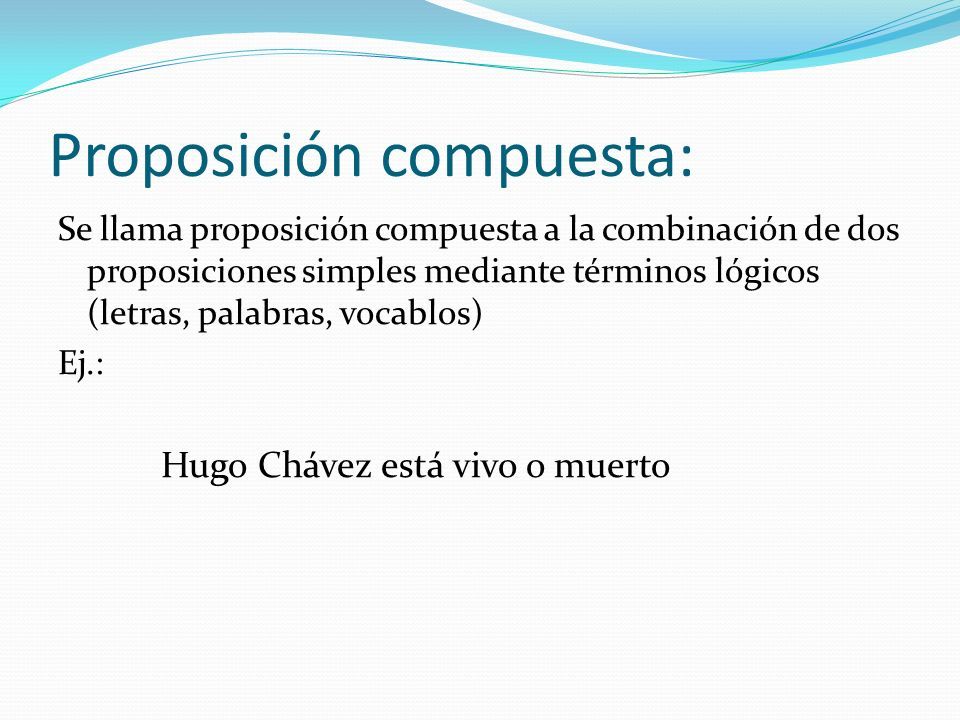 Proposición compuesta:

Se llama proposición compuesta a la combinación de dos proposiciones simples mediante términos lógicos (letras, palabras, vocablos)

Ej.:

Hugo Chávez está vivo o muerto